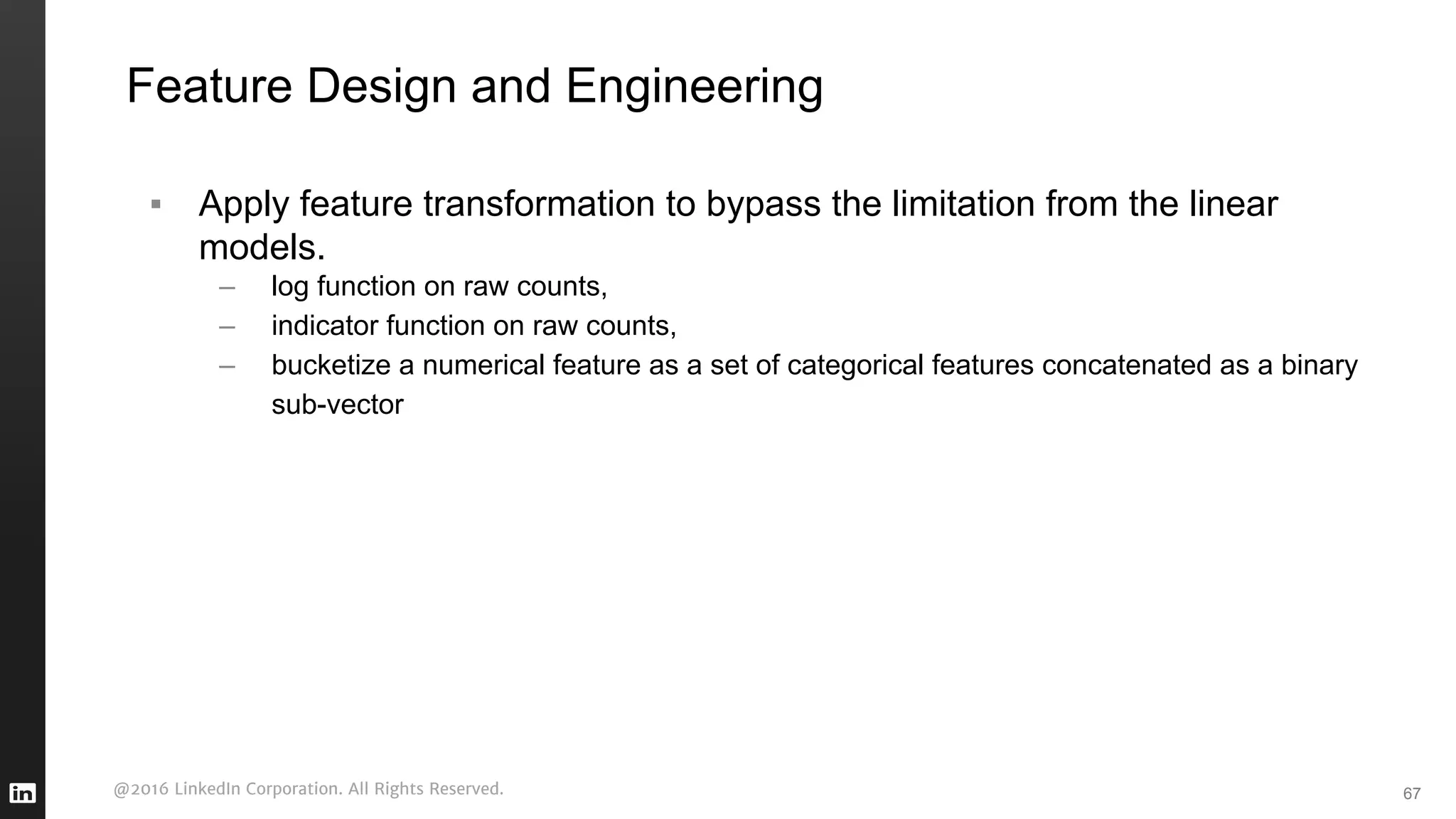 Feature Design and Engineering

▪ Apply feature transformation to bypass the limitation from the linear models.

– log function on raw counts,
– indicator function on raw counts,
– bucketize a numerical feature as a set of categorical features concatenated as a binary sub-vector

in

@2016 LinkedIn Corporation. All Rights Reserved.

67